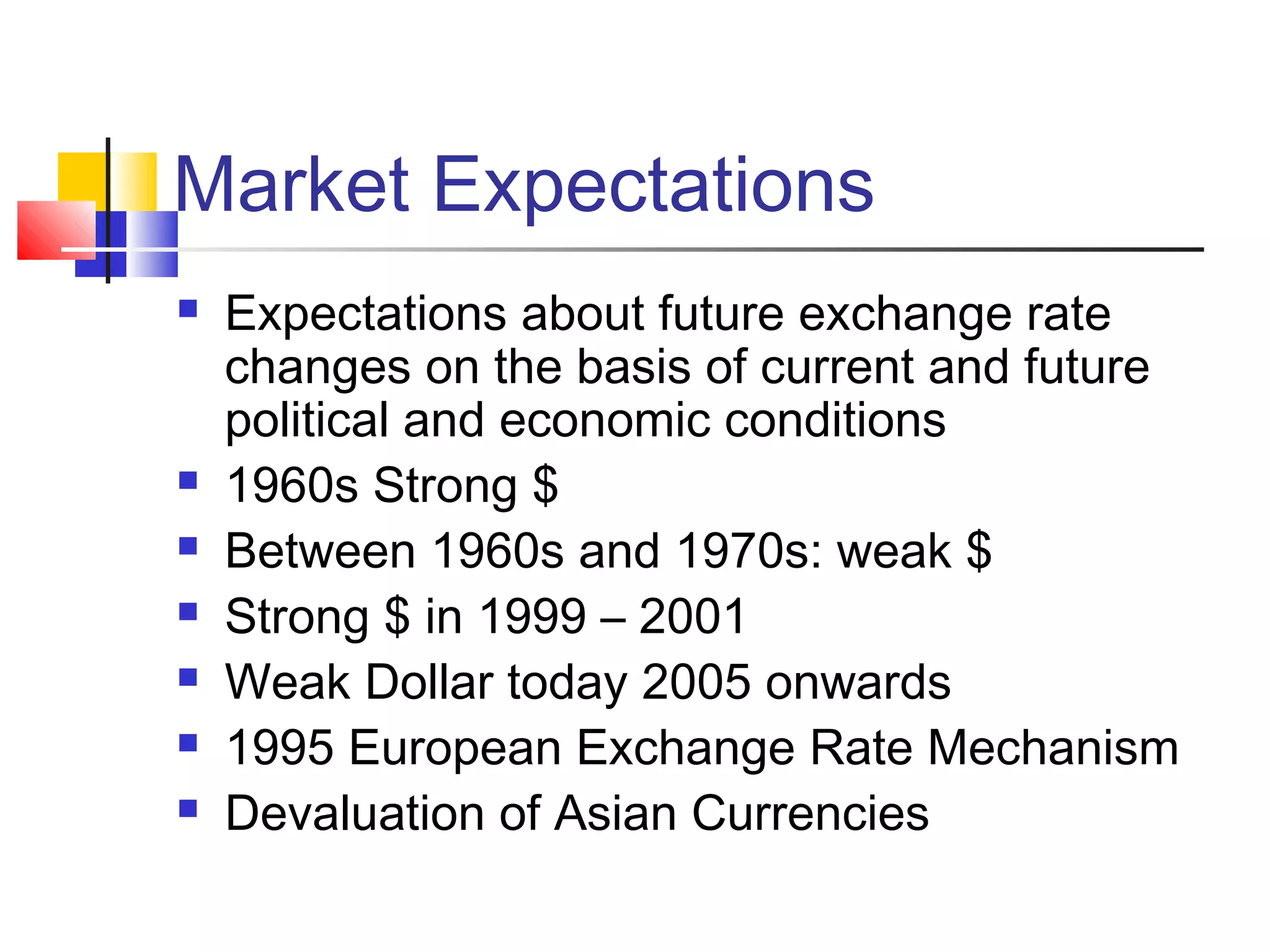 Market Expectations

- Expectations about future exchange rate changes on the basis of current and future political and economic conditions
- 1960s Strong \$
- Between 1960s and 1970s: weak \$
- Strong \$ in 1999 – 2001
- Weak Dollar today 2005 onwards
- 1995 European Exchange Rate Mechanism
- Devaluation of Asian Currencies